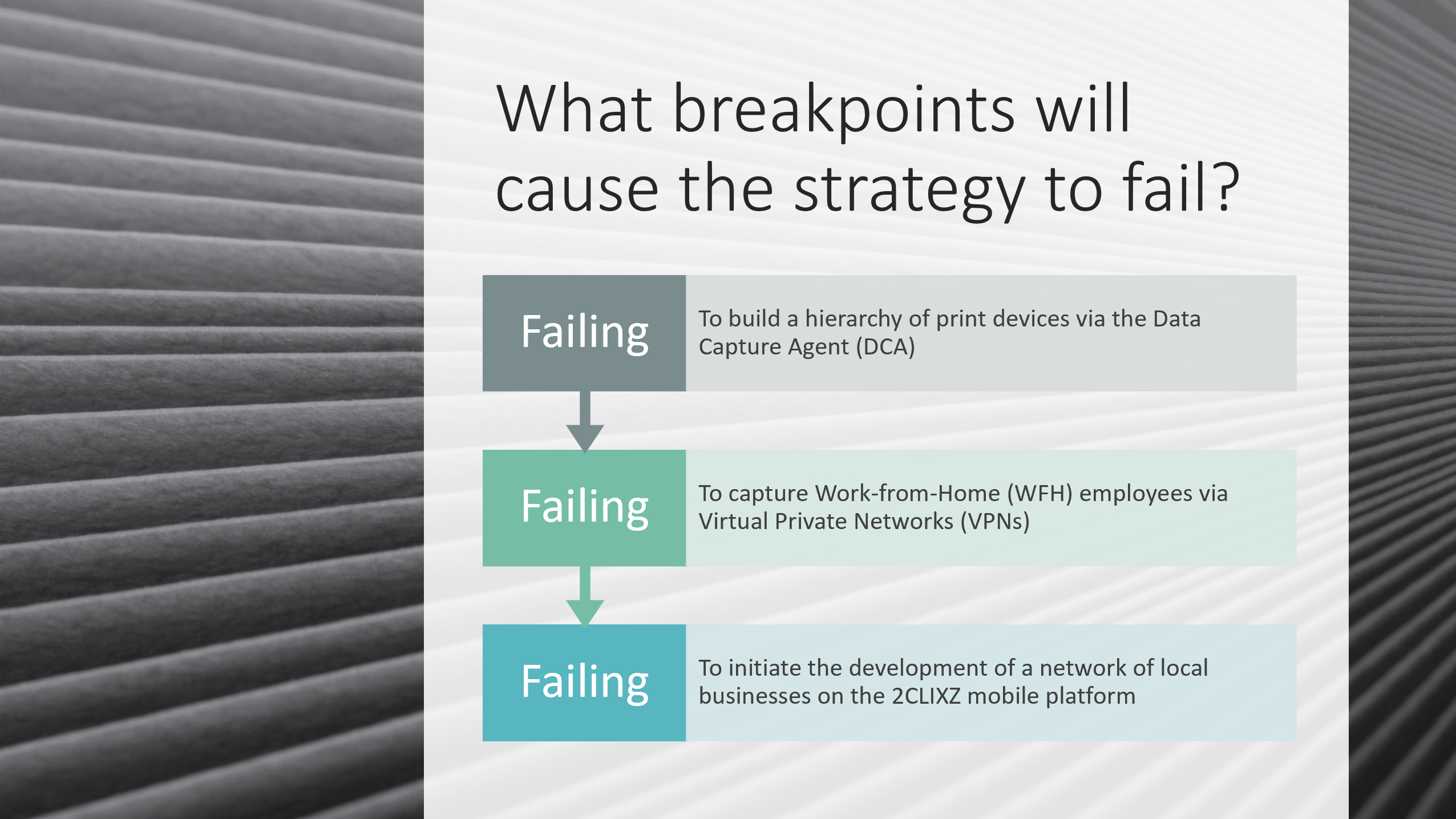 What breakpoints will cause the strategy to fail?

Failing

To build a hierarchy of print devices via the Data Capture Agent (DCA)

Failing

To capture Work-from-Home (WFH) employees via Virtual Private Networks (VPNs)

Failing

To initiate the development of a network of local businesses on the 2CLIXZ mobile platform